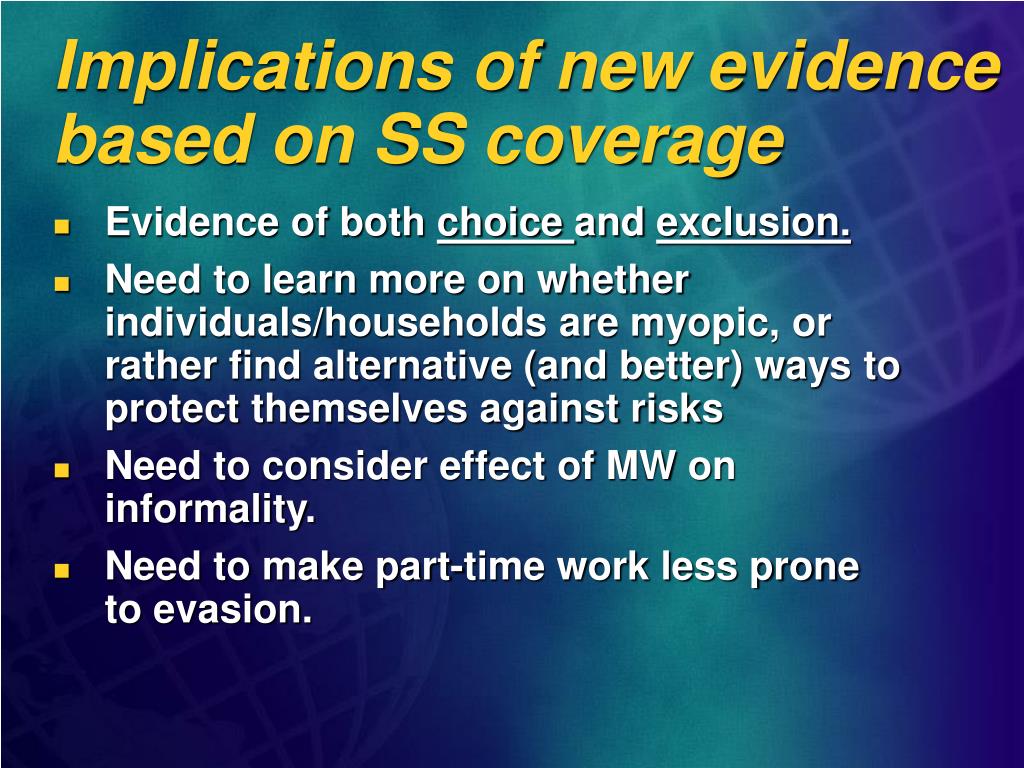 Implications of new evidence based on SS coverage

- Evidence of both choice and exclusion.
- Need to learn more on whether individuals/households are myopic, or rather find alternative (and better) ways to protect themselves against risks
- Need to consider effect of MW on informality.
- Need to make part-time work less prone to evasion.